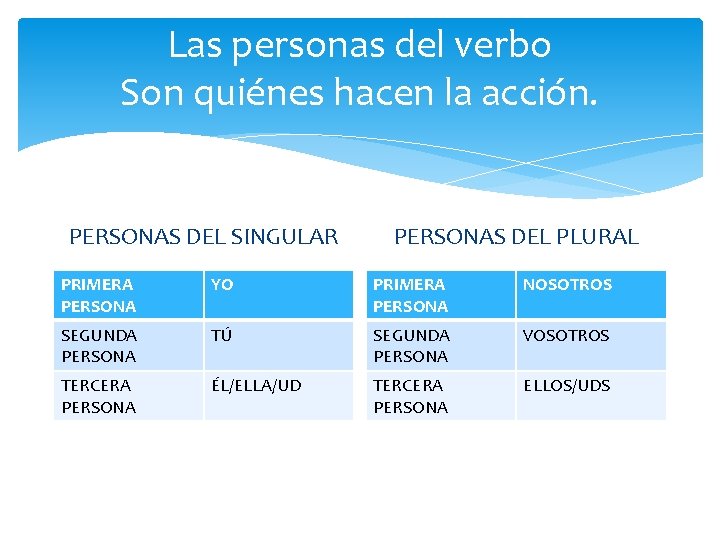 Las personas del verbo
Son quiénes hacen la acción.

PERSONAS DEL SINGULAR

| PRIMERA PERSONA | YO |
|---|---|
| SEGUNDA PERSONA | TÚ |
| TERCERA PERSONA | ÉL/ELLA/UD |

PERSONAS DEL PLURAL

| PRIMERA PERSONA | NOSOTROS |
|---|---|
| SEGUNDA PERSONA | VOSOTROS |
| TERCERA PERSONA | ELLOS/UDS |